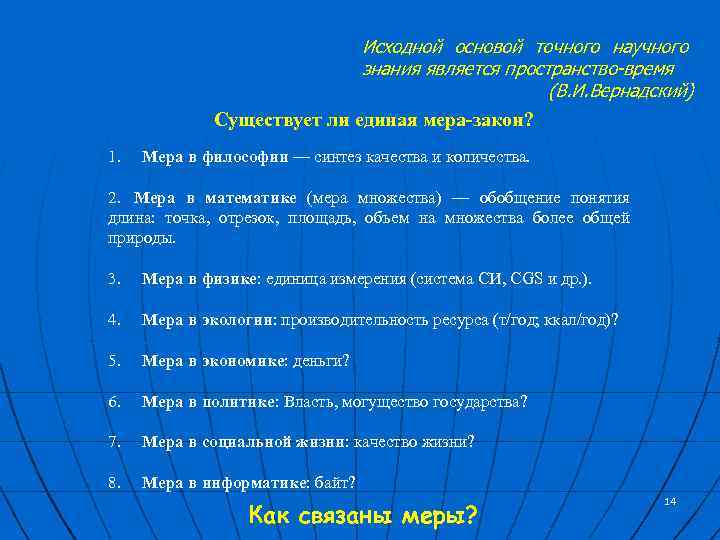 Исходной основой точного научного знания является пространство-время
(В.И.Вернадский)

Существует ли единая мера-закон?

1. Мера в философии — синтез качества и количества.

2. Мера в математике (мера множества) — обобщение понятия длина: точка, отрезок, площадь, объем на множества более общей природы.

3. Мера в физике: единица измерения (система СИ, CGS и др.).

4. Мера в экологии: производительность ресурса (т/год; ккал/год)?

5. Мера в экономике: деньги?

6. Мера в политике: Власть, могущество государства?

7. Мера в социальной жизни: качество жизни?

8. Мера в информатике: байт?

14

Как связаны меры?